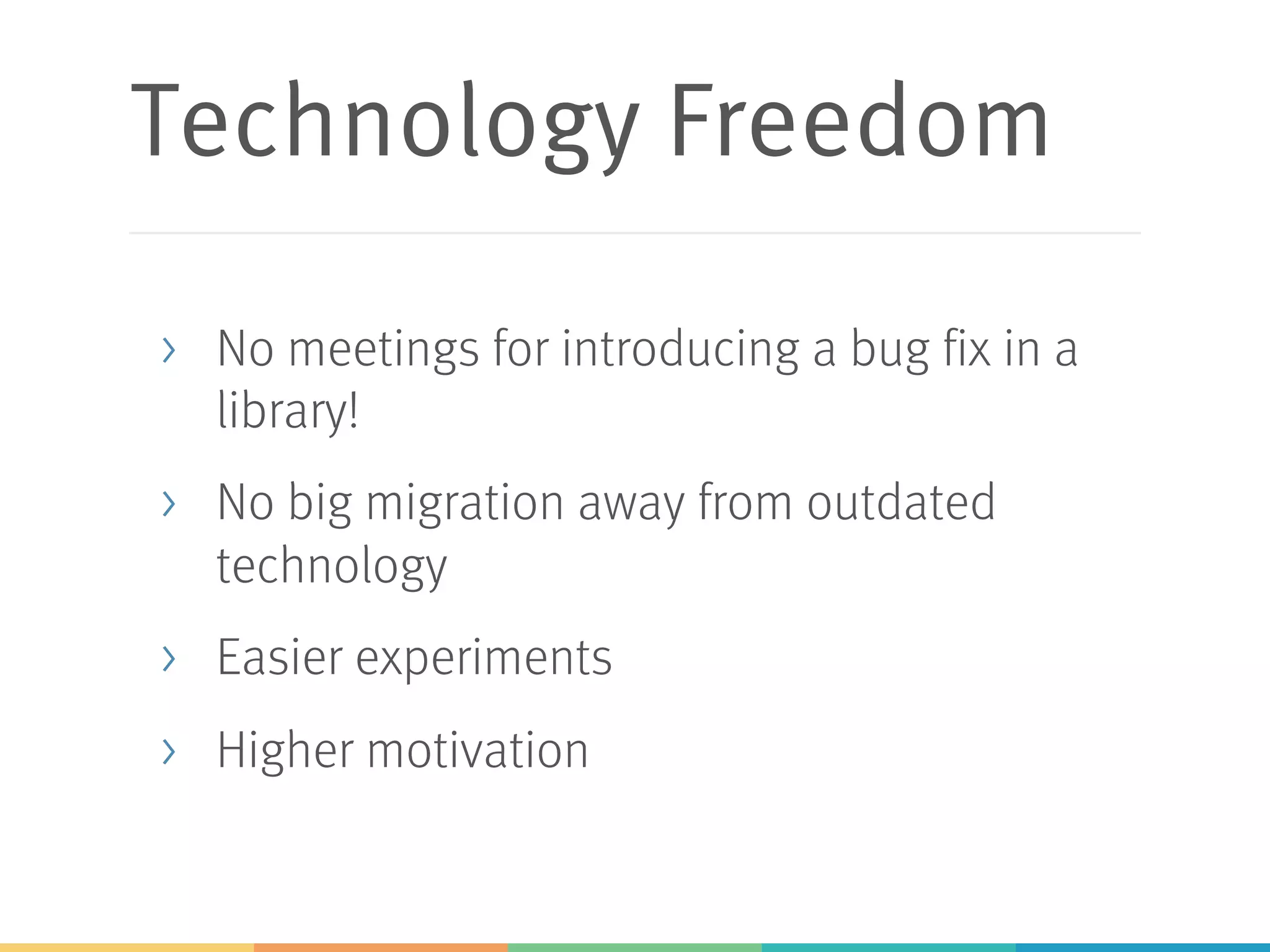 Technology Freedom

› No meetings for introducing a bug fix in a library!

› No big migration away from outdated technology

› Easier experiments

› Higher motivation